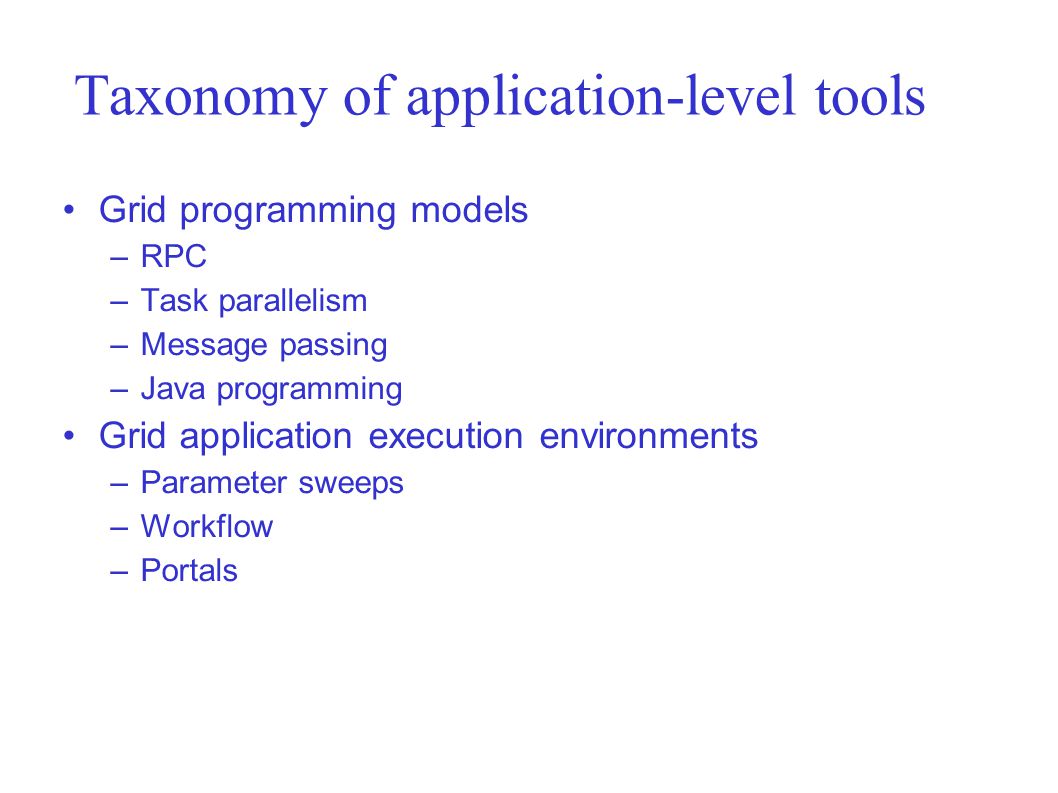 Taxonomy of application-level tools

• Grid programming models
– RPC
– Task parallelism
– Message passing
– Java programming
• Grid application execution environments
– Parameter sweeps
– Workflow
– Portals